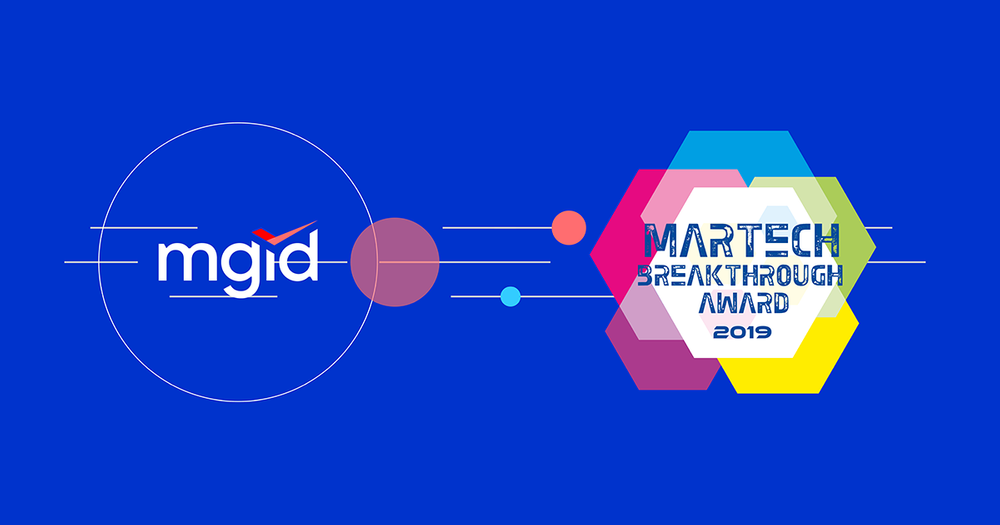 mgid

MARTECH
BREAKTHROUGH
AWARD
2019